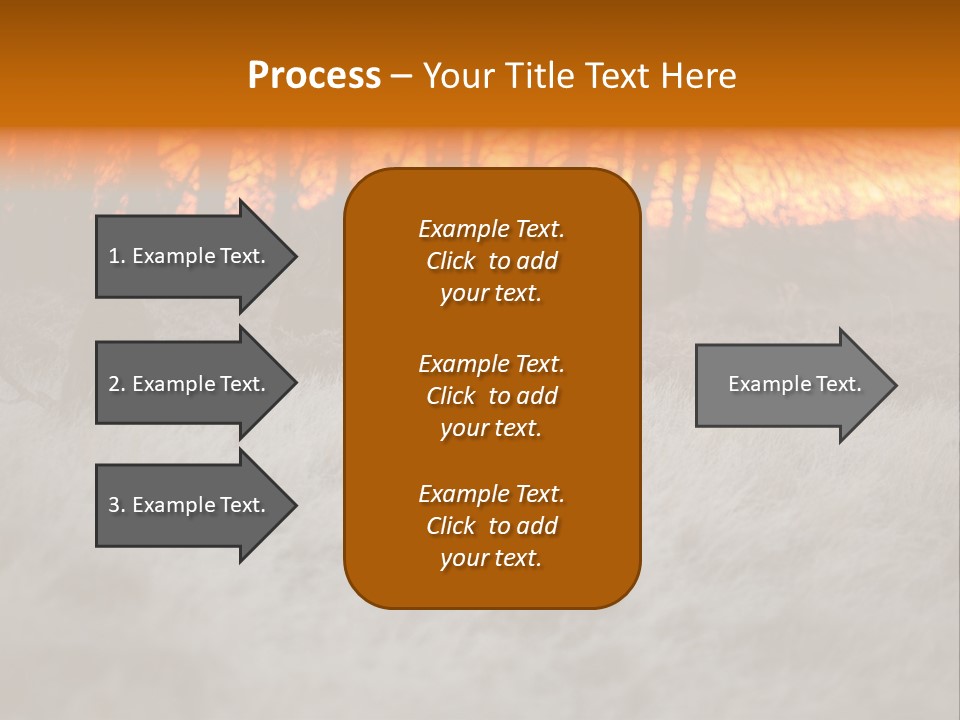 Process – Your Title Text Here

1. Example Text.

2. Example Text.

3. Example Text.

Example Text. Click to add your text.

Example Text. Click to add your text.

Example Text. Click to add your text.

Example Text.